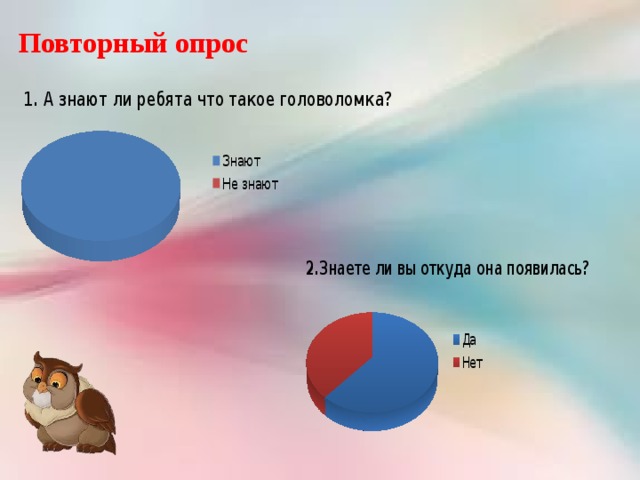 Повторный опрос

1. А знают ли ребята что такое головоломка?

Знают
Не знают

2.Знаете ли вы откуда она появилась?

Да
Нет